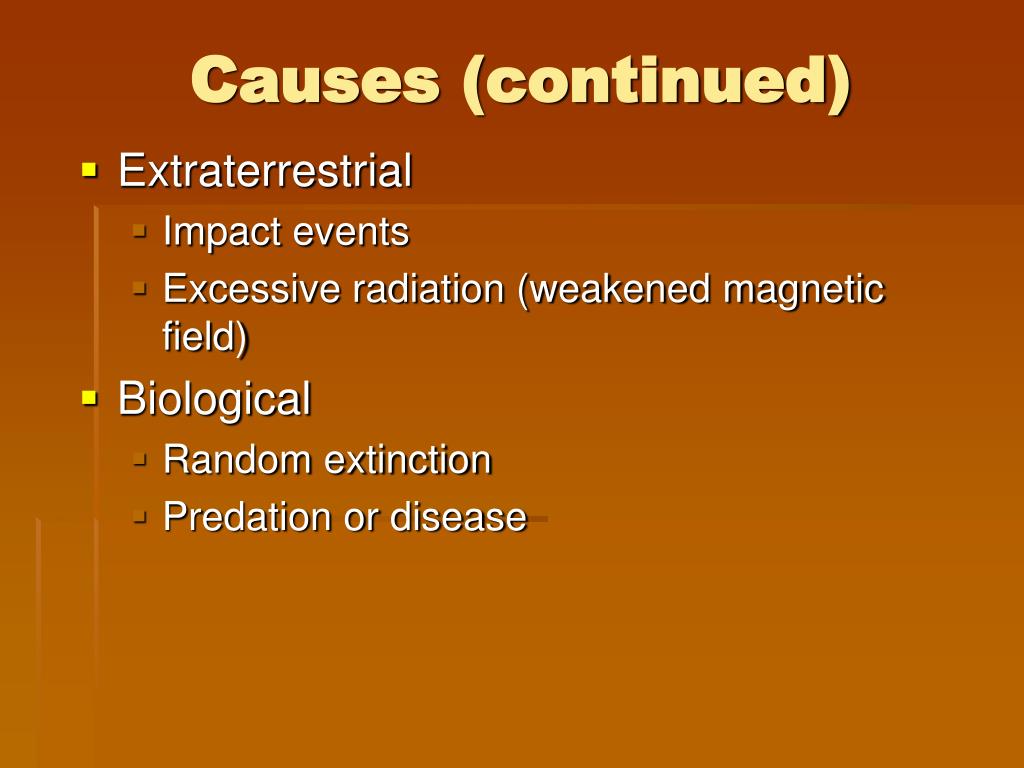 Causes (continued)

- Extraterrestrial
  - Impact events
  - Excessive radiation (weakened magnetic field)
- Biological
  - Random extinction
  - Predation or disease